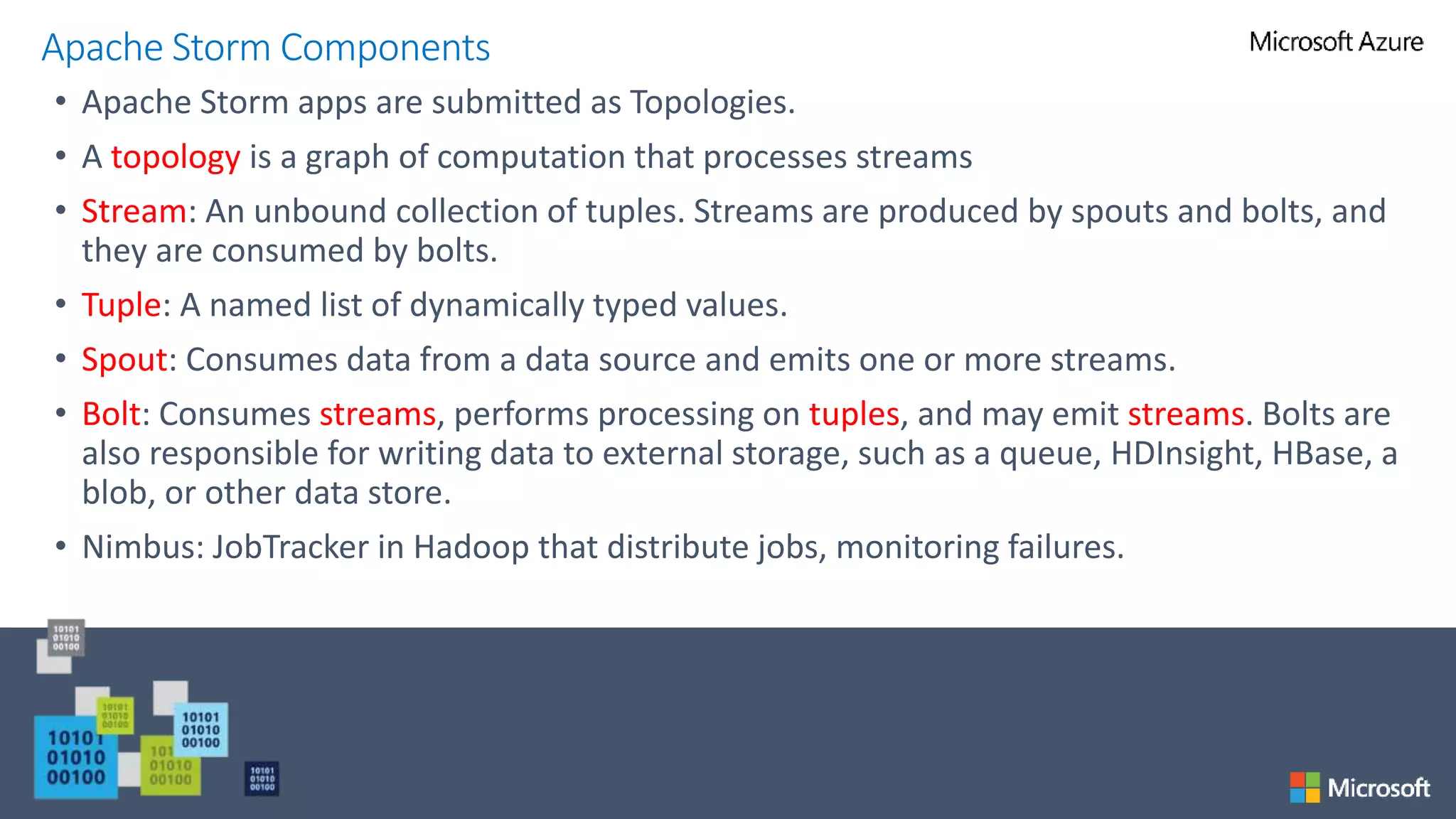 Apache Storm Components

Microsoft Azure

• Apache Storm apps are submitted as Topologies.
• A topology is a graph of computation that processes streams
• Stream: An unbound collection of tuples. Streams are produced by spouts and bolts, and they are consumed by bolts.
• Tuple: A named list of dynamically typed values.
• Spout: Consumes data from a data source and emits one or more streams.
• Bolt: Consumes streams, performs processing on tuples, and may emit streams. Bolts are also responsible for writing data to external storage, such as a queue, HDInsight, HBase, a blob, or other data store.
• Nimbus: JobTracker in Hadoop that distribute jobs, monitoring failures.

10101
01010
00100

10101
01010
00100

10101
01010
00100

10101
01010
00100

101
01010
00100

10101
01010
00100

Microsoft